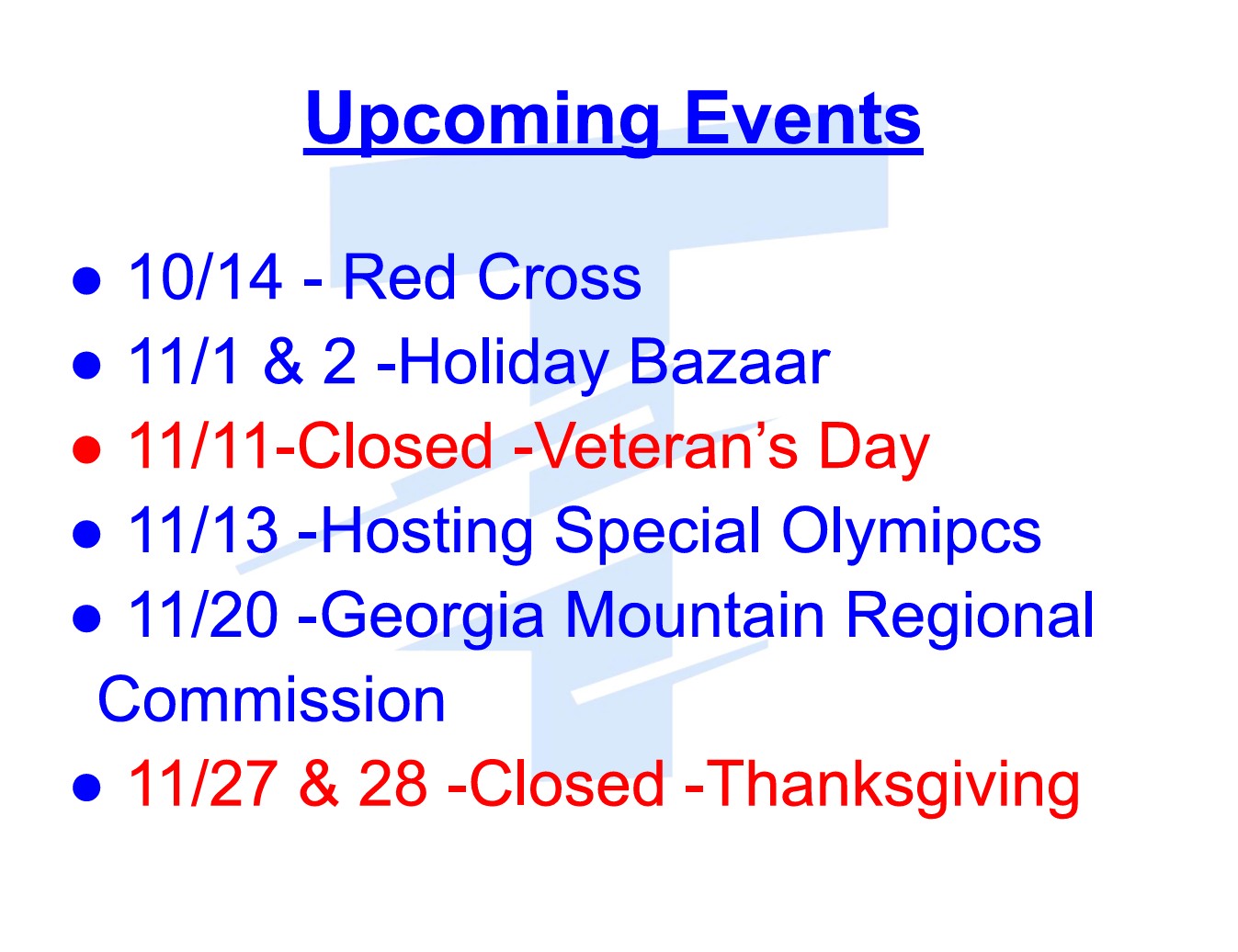 Upcoming Events

● 10/14 - Red Cross
● 11/1 & 2 -Holiday Bazaar
● 11/11-Closed -Veteran's Day
● 11/13 -Hosting Special Olymipcs
● 11/20 -Georgia Mountain Regional Commission
● 11/27 & 28 -Closed -Thanksgiving